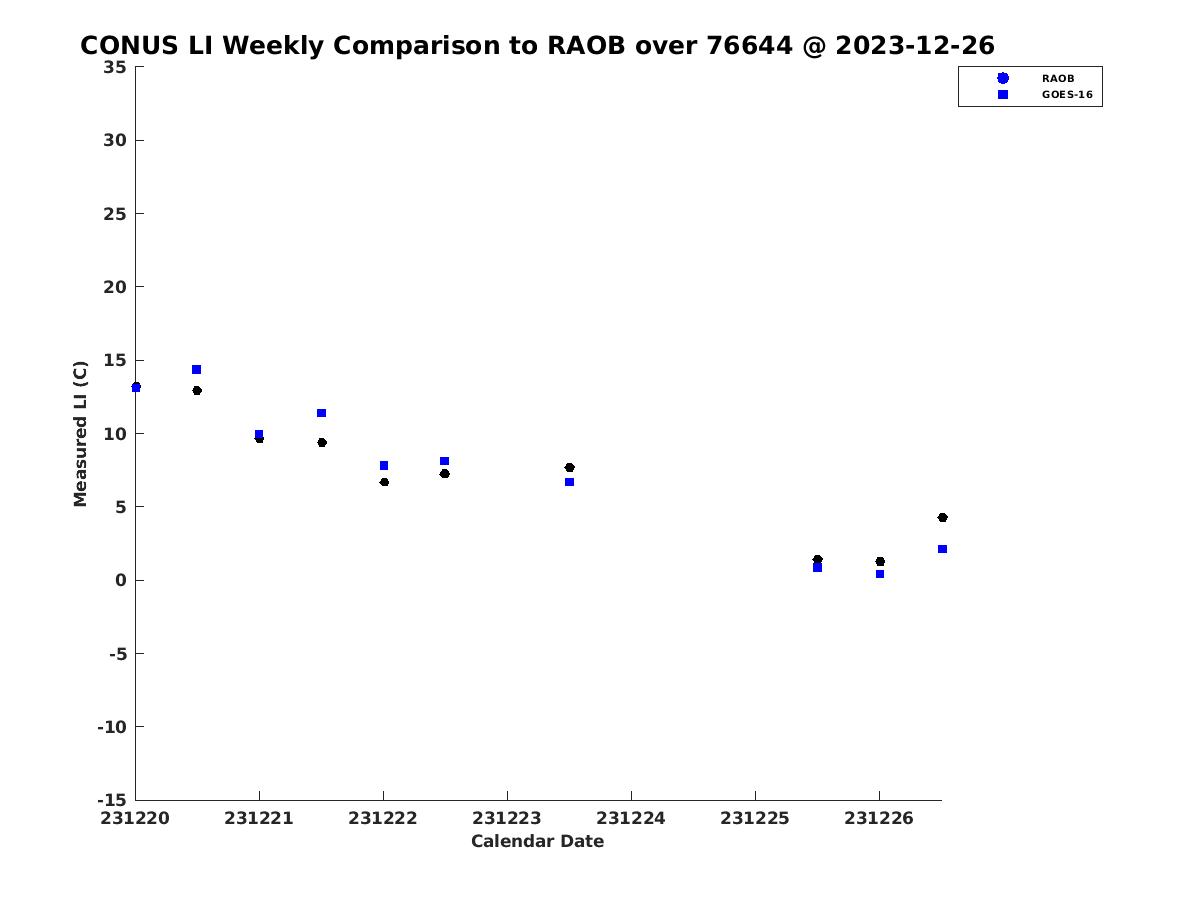 CONUS LI Weekly Comparison to RAOB over 76644 @ 2023-12-26

RAOB
GOES-16

Measured LI (C)

35
30
25
20
15
10
5
0
-5
-10
-15

231220 231221 231222 231223 231224 231225 231226

Calendar Date